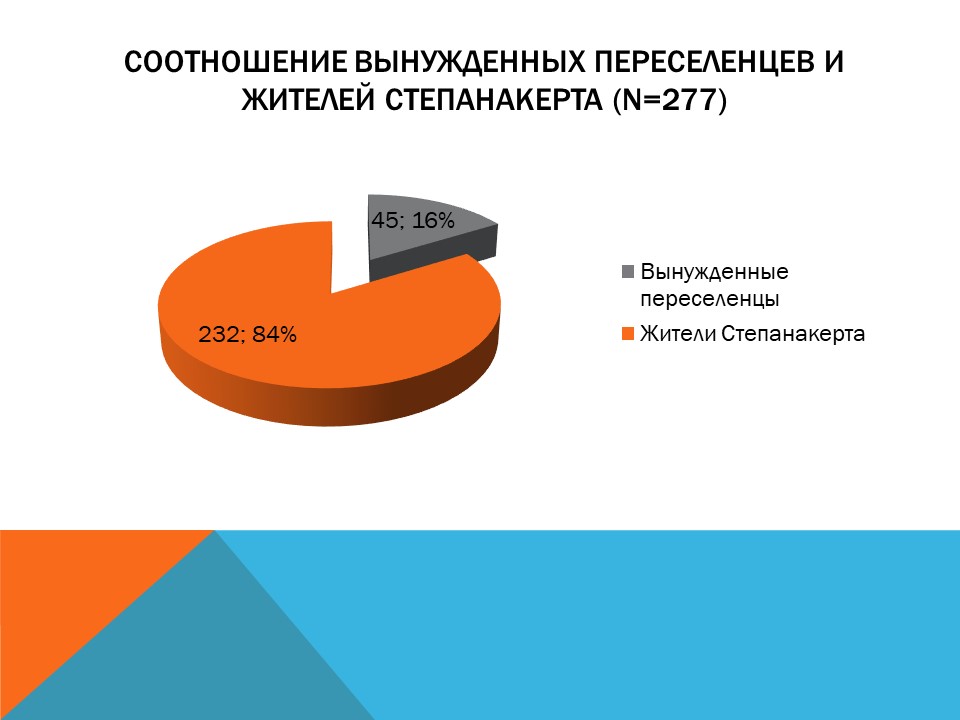 СООТНОШЕНИЕ ВЫНУЖДЕННЫХ ПЕРЕСЕЛЕНЦЕВ И ЖИТЕЛЕЙ СТЕПАНАКЕРТА (N=277)

45; 16%

232; 84%

Вынужденные переселенцы

Жители Степанакерта